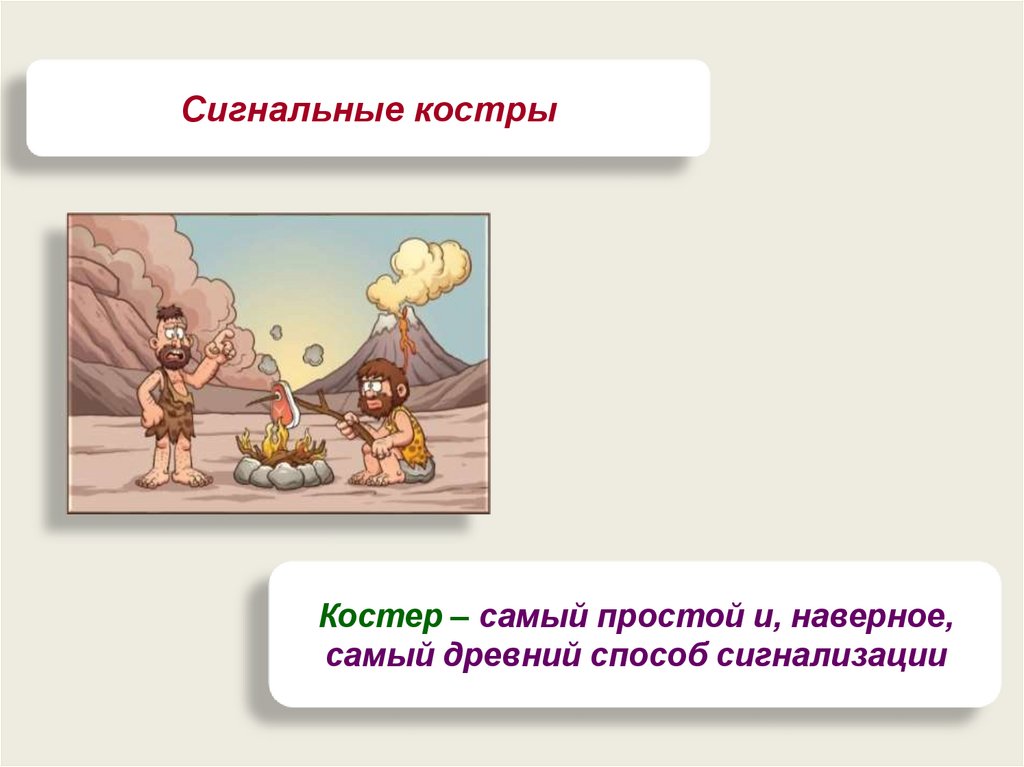 Сигнальные костры

Костер – самый простой и, наверное, самый древний способ сигнализации